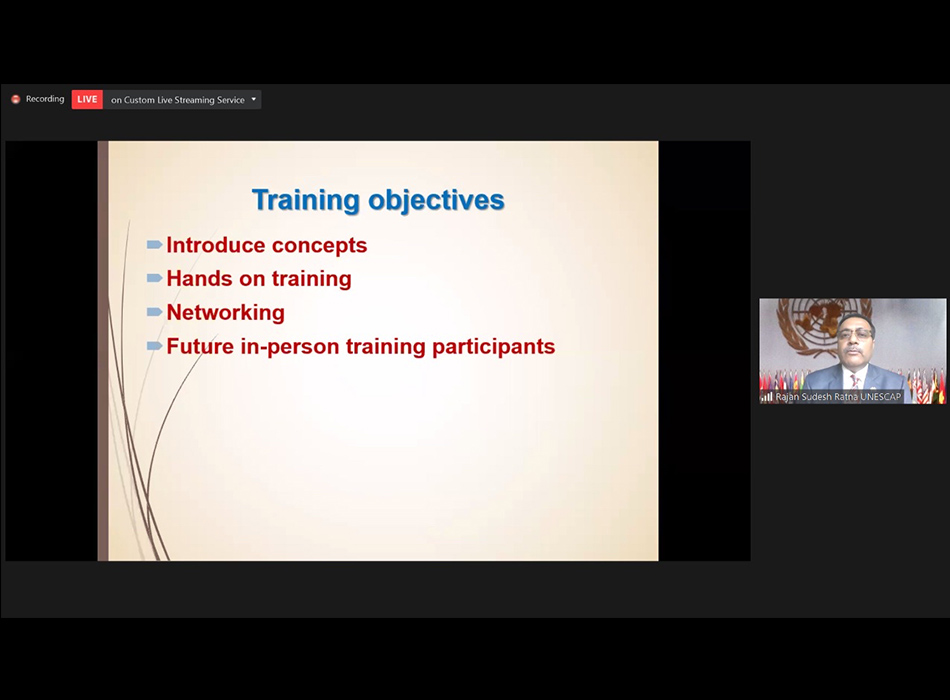 Recording LIVE on Custom Live Streaming Service

Training objectives

Introduce concepts
Hands on training
Networking
Future in-person training participants

Rajan Sudesh Ratna UNESCAP